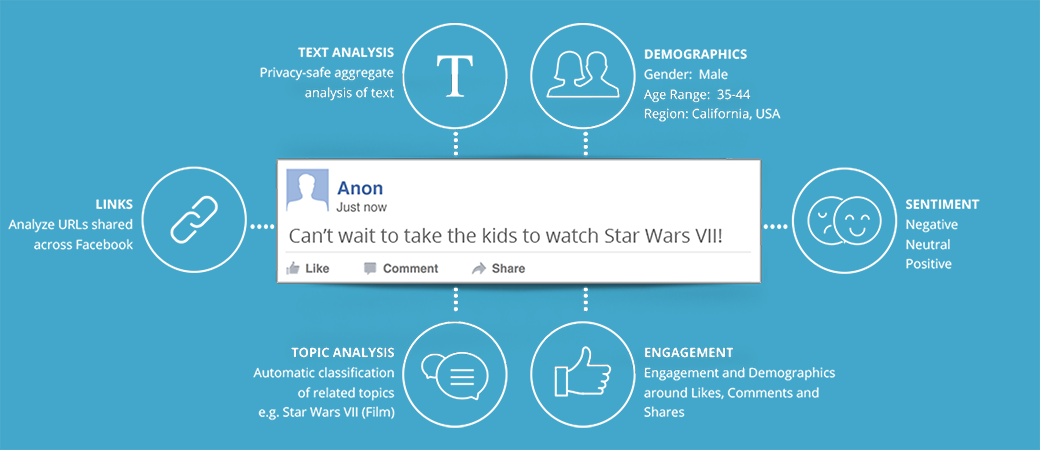 TEXT ANALYSIS
Privacy-safe aggregate analysis of text

T

DEMOGRAPHICS
Gender: Male
Age Range: 35-44
Region: California, USA

LINKS
Analyze URLs shared across Facebook

Anon
Just now
Can't wait to take the kids to watch Star Wars VII!
Like Comment Share

SENTIMENT
Negative
Neutral
Positive

TOPIC ANALYSIS
Automatic classification of related topics e.g. Star Wars VII (Film)

ENGAGEMENT
Engagement and Demographics around Likes, Comments and Shares